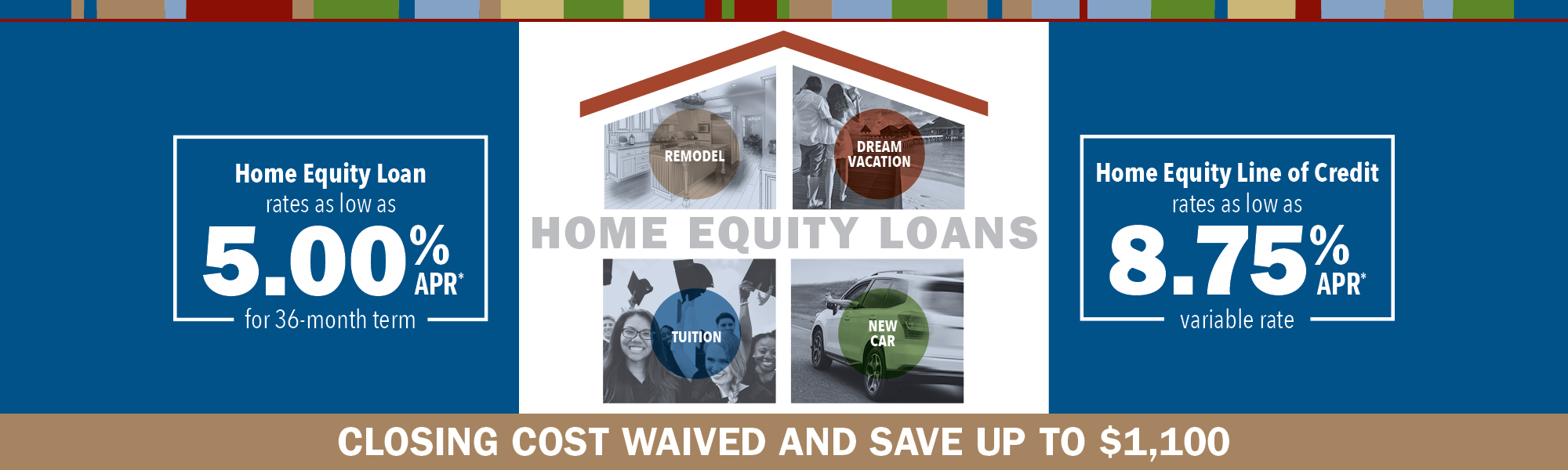 Home Equity Loan
rates as low as
5.00% APR*
for 36-month term

REMODEL

DREAM VACATION

HOME EQUITY LOANS

TUITION

NEW CAR

Home Equity Line of Credit
rates as low as
8.75% APR*
variable rate

CLOSING COST WAIVED AND SAVE UP TO $1,100